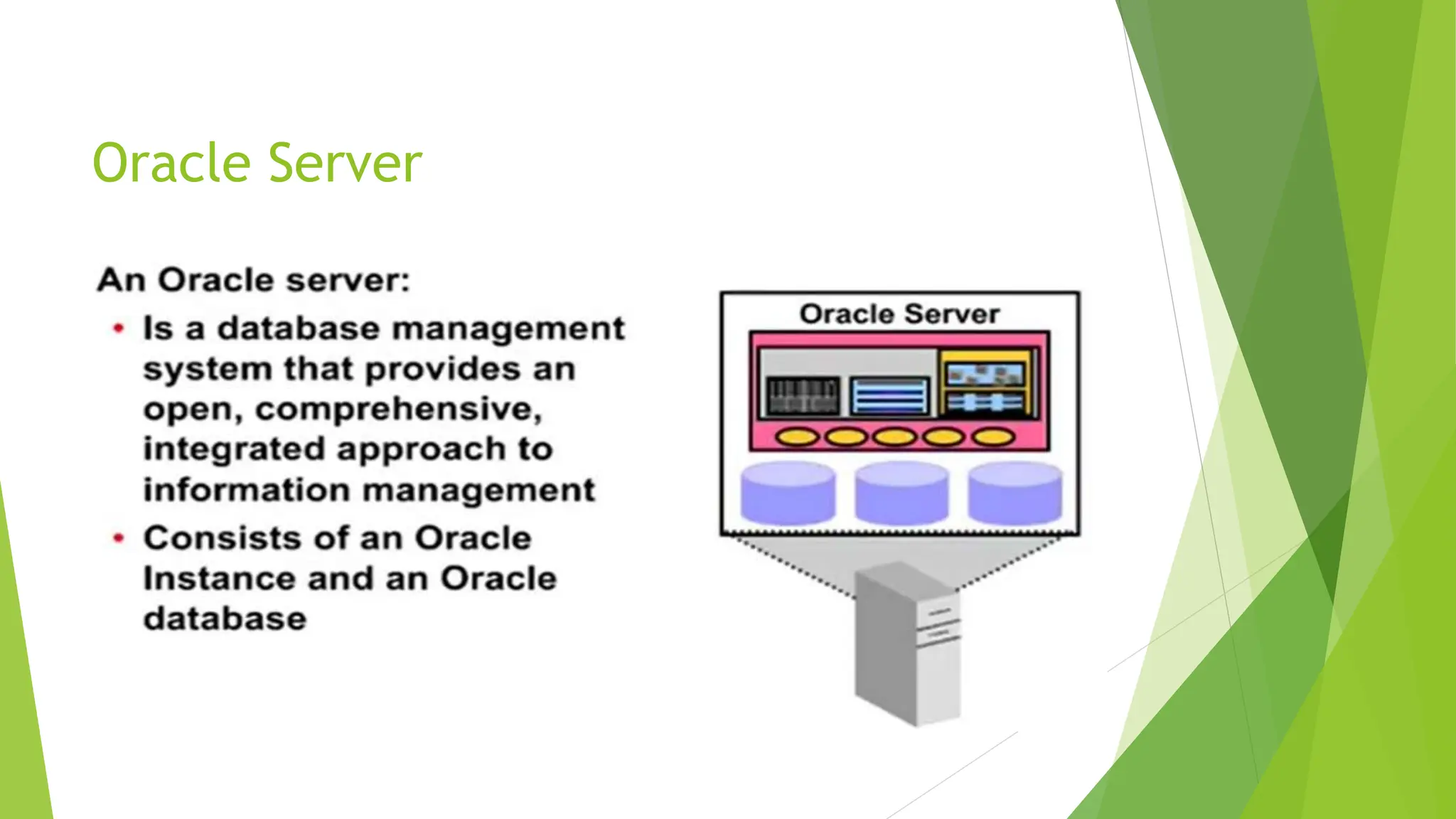 Oracle Server

An Oracle server:

• Is a database management system that provides an open, comprehensive, integrated approach to information management

• Consists of an Oracle Instance and an Oracle database

Oracle Server